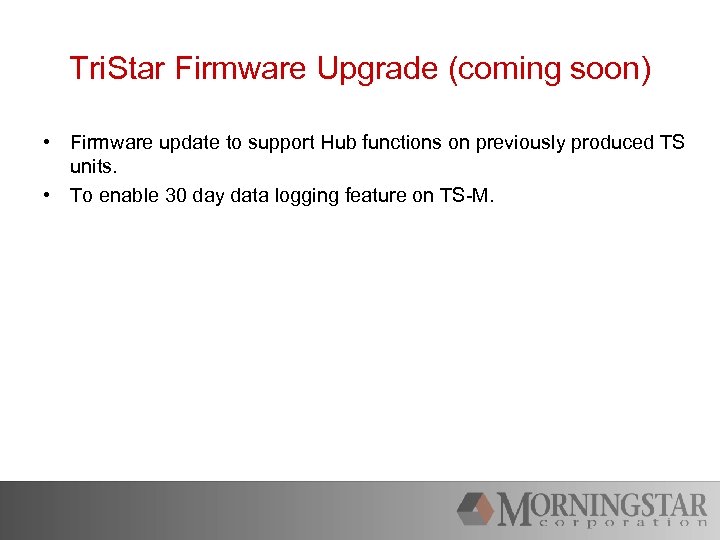 TriStar Firmware Upgrade (coming soon)

• Firmware update to support Hub functions on previously produced TS units.

• To enable 30 day data logging feature on TS-M.

MORNINGSTAR
corporation